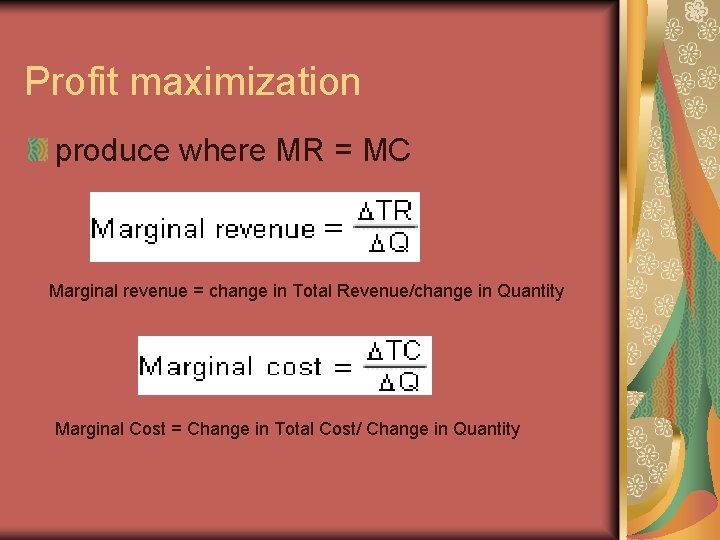 Profit maximization

produce where MR = MC

$\text{Marginal revenue} = \frac{\Delta TR}{\Delta Q}$

Marginal revenue = change in Total Revenue/change in Quantity

$\text{Marginal cost} = \frac{\Delta TC}{\Delta Q}$

Marginal Cost = Change in Total Cost/ Change in Quantity